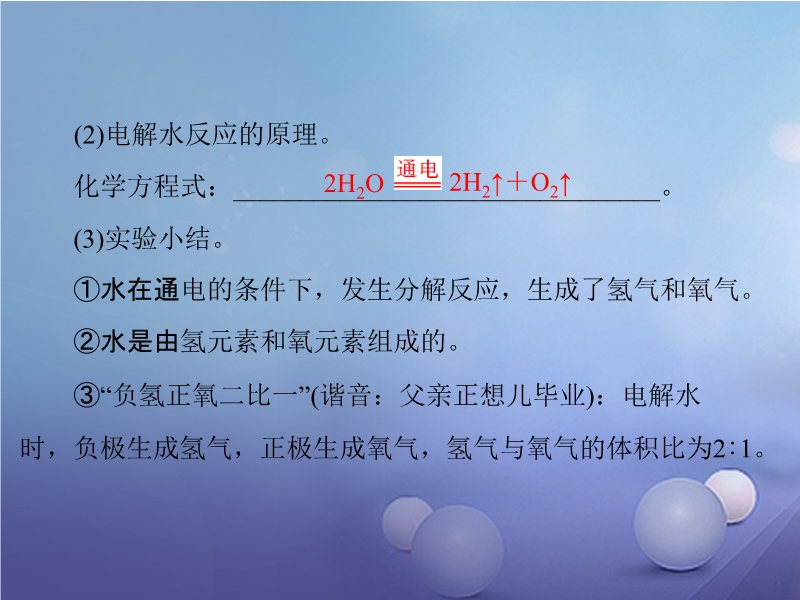 (2)电解水反应的原理。

化学方程式：$2H_2O \xlongequal{通电} 2H_2\uparrow + O_2\uparrow$。

(3)实验小结。

①水在通电的条件下，发生分解反应，生成了氢气和氧气。

②水是由氢元素和氧元素组成的。

③“负氢正氧二比一”(谐音：父亲正想儿毕业)：电解水时，负极生成氢气，正极生成氧气，氢气与氧气的体积比为2∶1。